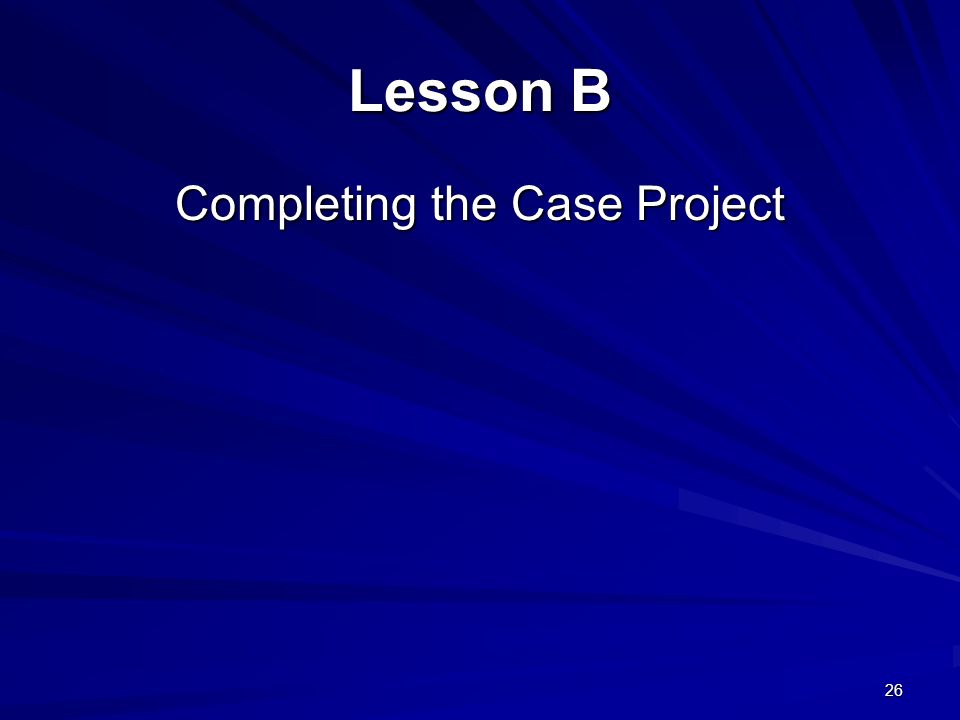 Lesson B

Completing the Case Project

26